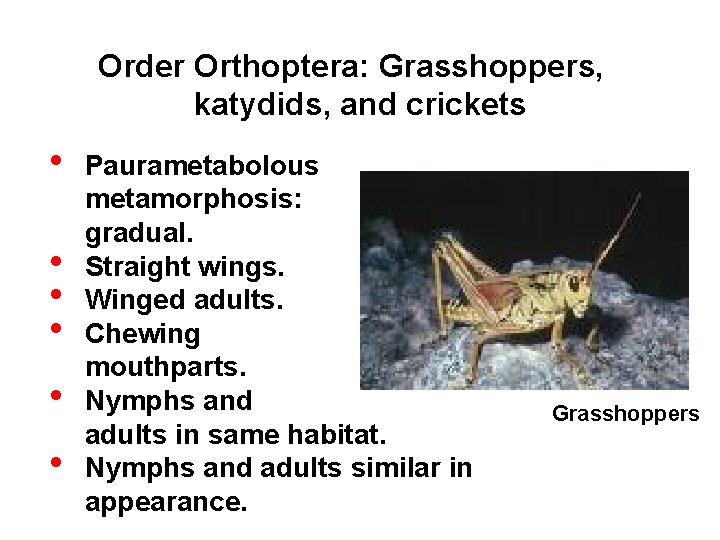 Order Orthoptera: Grasshoppers, katydids, and crickets

• Paurametabolous metamorphosis: gradual.
• Straight wings.
• Winged adults.
• Chewing mouthparts.
• Nymphs and adults in same habitat.
• Nymphs and adults similar in appearance.

Grasshoppers